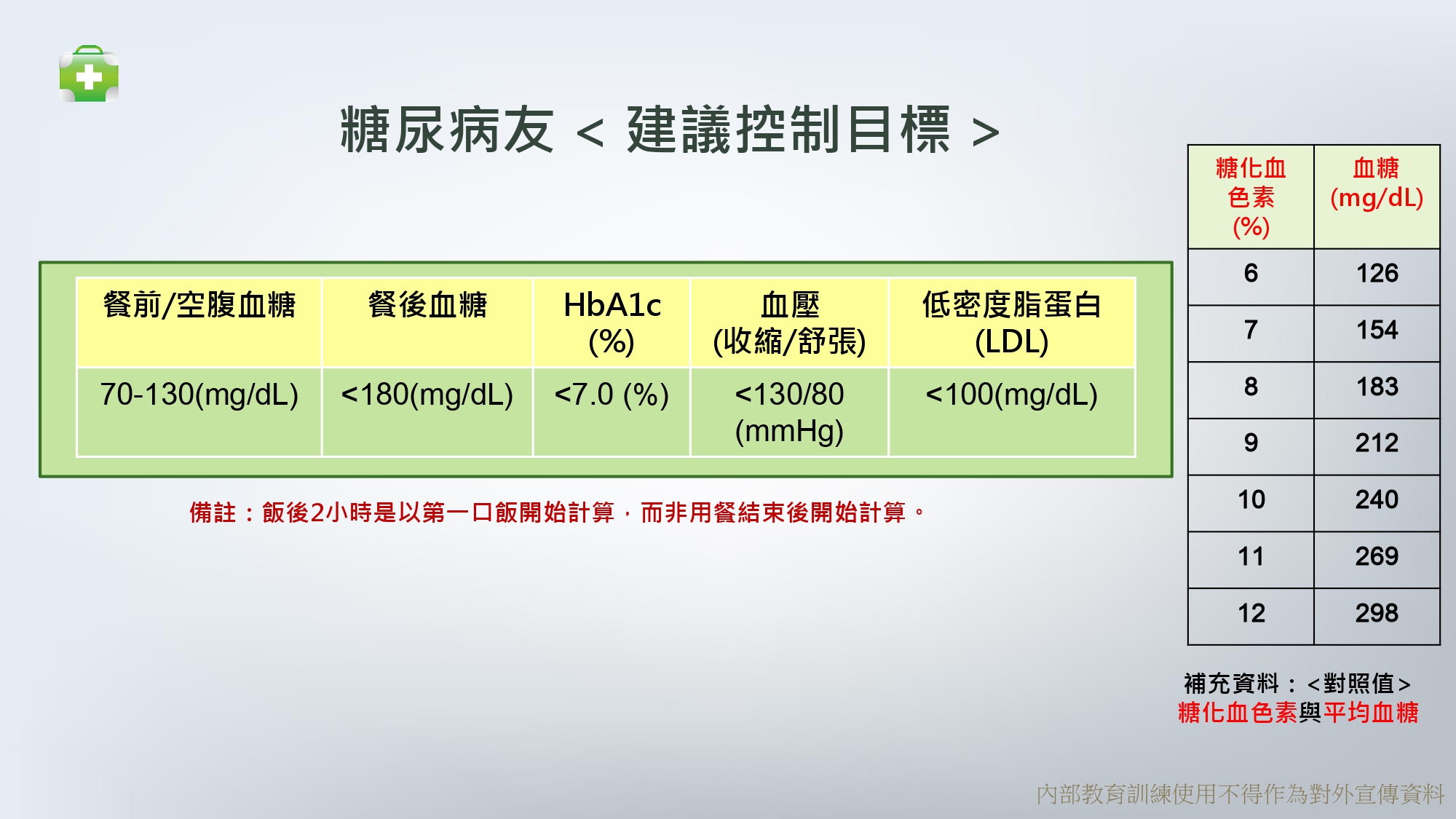 糖尿病友 < 建議控制目標 >

| 餐前/空腹血糖 | 餐後血糖 | HbA1c (%) | 血壓 (收縮/舒張) | 低密度脂蛋白 (LDL) |
|---|---|---|---|---|
| 70-130(mg/dL) | <180(mg/dL) | <7.0 (%) | <130/80 (mmHg) | <100(mg/dL) |

備註：飯後2小時是以第一口飯開始計算，而非用餐結束後開始計算。

| 糖化血色素 (%) | 血糖 (mg/dL) |
|---|---|
| 6 | 126 |
| 7 | 154 |
| 8 | 183 |
| 9 | 212 |
| 10 | 240 |
| 11 | 269 |
| 12 | 298 |

補充資料：<對照值>
糖化血色素與平均血糖

內部教育訓練使用不得作為對外宣傳資料